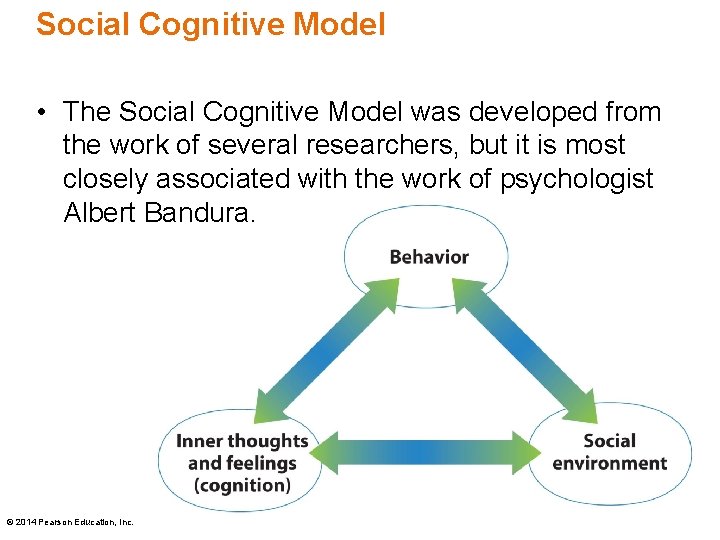 Social Cognitive Model

• The Social Cognitive Model was developed from the work of several researchers, but it is most closely associated with the work of psychologist Albert Bandura.

Behavior

Inner thoughts and feelings (cognition)

Social environment

© 2014 Pearson Education, Inc.